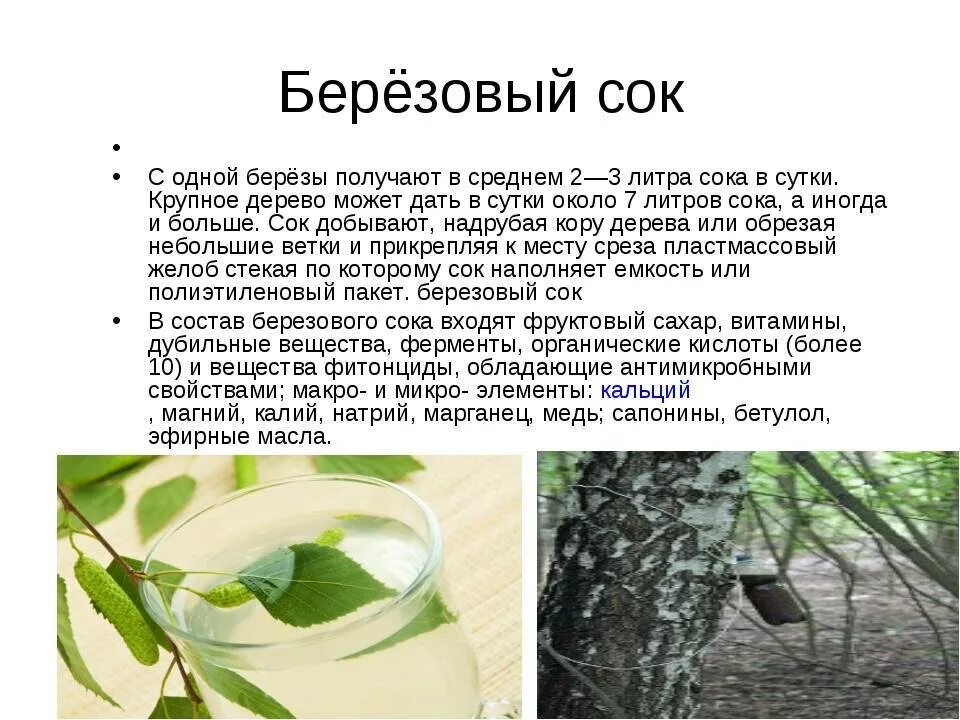 Берёзовый сок

•

• С одной берёзы получают в среднем 2—3 литра сока в сутки. Крупное дерево может дать в сутки около 7 литров сока, а иногда и больше. Сок добывают, надрубая кору дерева или обрезая небольшие ветки и прикрепляя к месту среза пластмассовый желоб стекая по которому сок наполняет емкость или полиэтиленовый пакет. березовый сок

• В состав березового сока входят фруктовый сахар, витамины, дубильные вещества, ферменты, органические кислоты (более 10) и вещества фитонциды, обладающие антимикробными свойствами; макро- и микро- элементы: кальций , магний, калий, натрий, марганец, медь; сапонины, бетулол, эфирные масла.